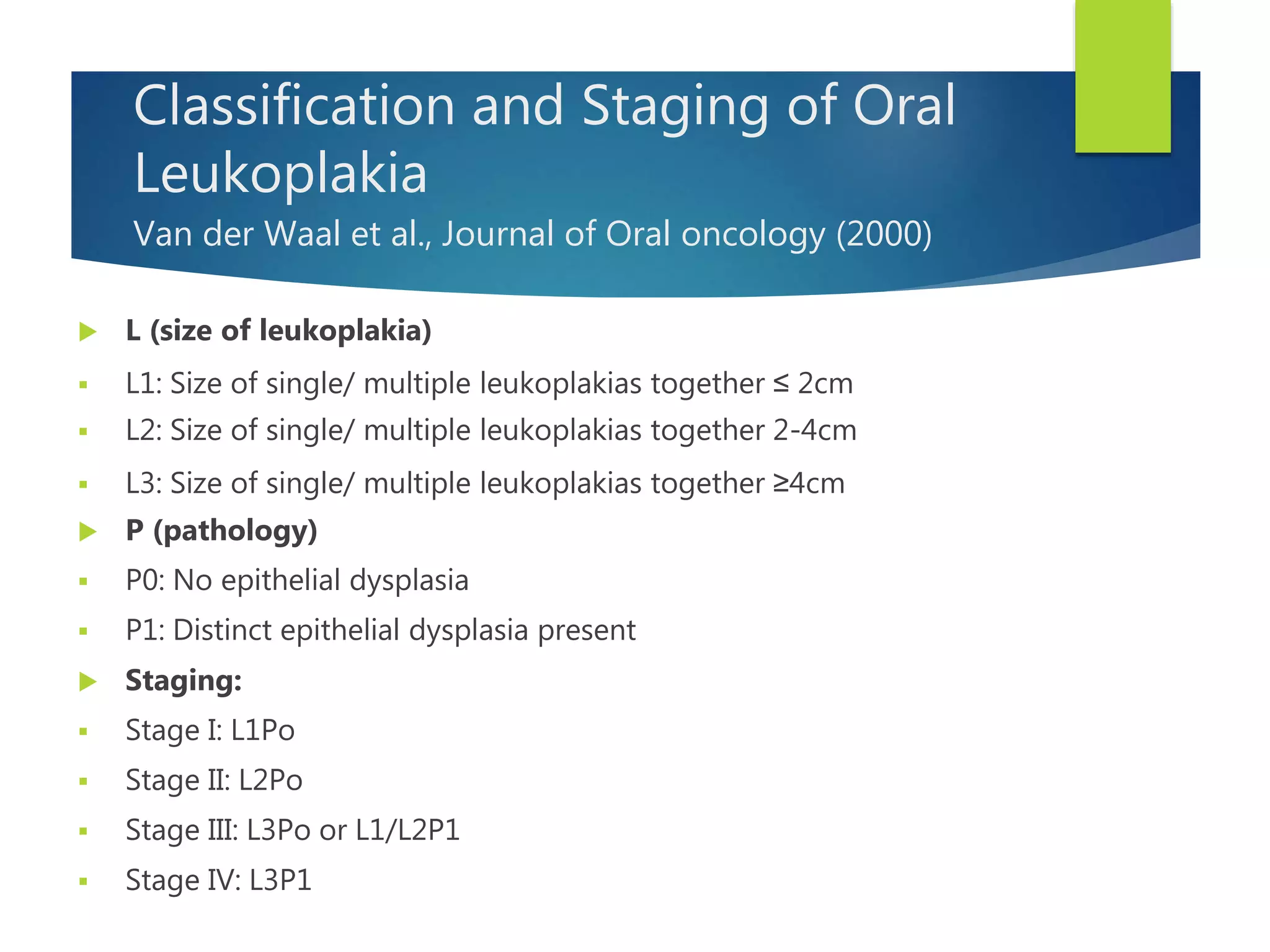 Classification and Staging of Oral Leukoplakia
Van der Waal et al., Journal of Oral oncology (2000)

L (size of leukoplakia)
L1: Size of single/ multiple leukoplakias together ≤ 2cm
L2: Size of single/ multiple leukoplakias together 2-4cm
L3: Size of single/ multiple leukoplakias together ≥4cm
P (pathology)
P0: No epithelial dysplasia
P1: Distinct epithelial dysplasia present
Staging:
Stage I: L1Po
Stage II: L2Po
Stage III: L3Po or L1/L2P1
Stage IV: L3P1